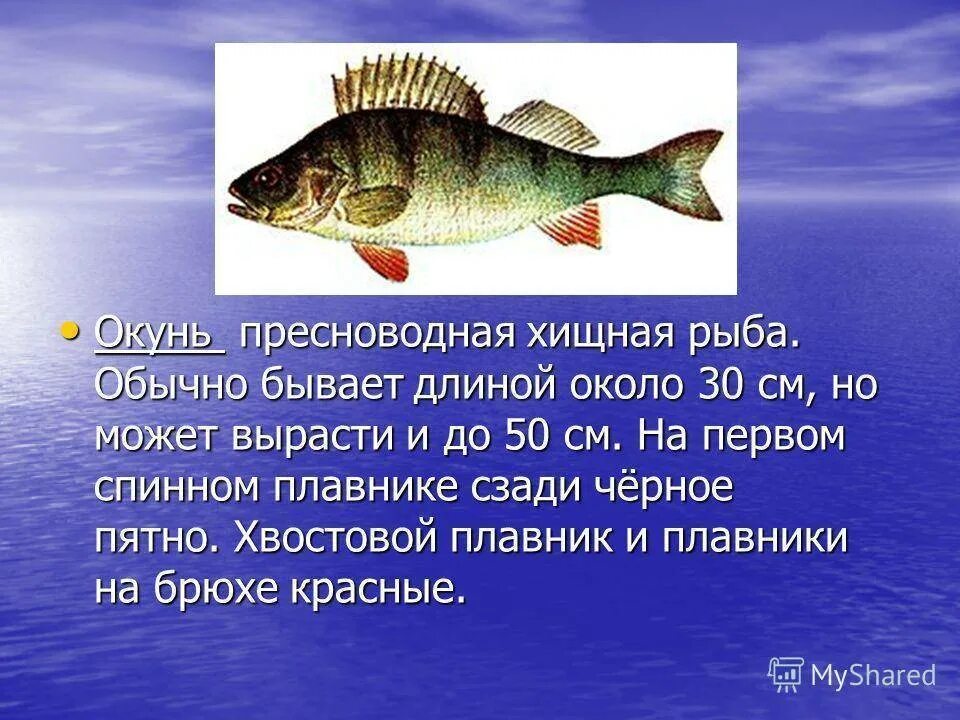 • Окунь  пресноводная хищная рыба. Обычно бывает длиной около 30 см, но может вырасти и до 50 см. На первом спинном плавнике сзади чёрное пятно. Хвостовой плавник и плавники на брюхе красные.

MyShared